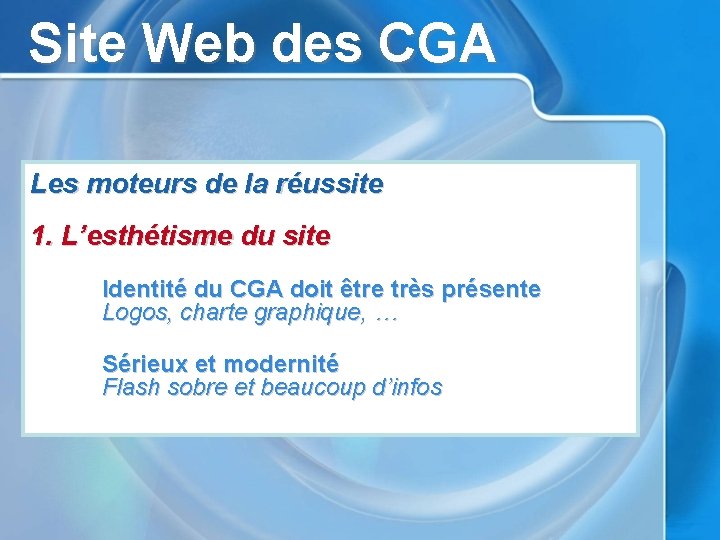 Site Web des CGA

Les moteurs de la réussite

1. L’esthétisme du site

Identité du CGA doit être très présente
Logos, charte graphique, …

Sérieux et modernité
Flash sobre et beaucoup d’infos